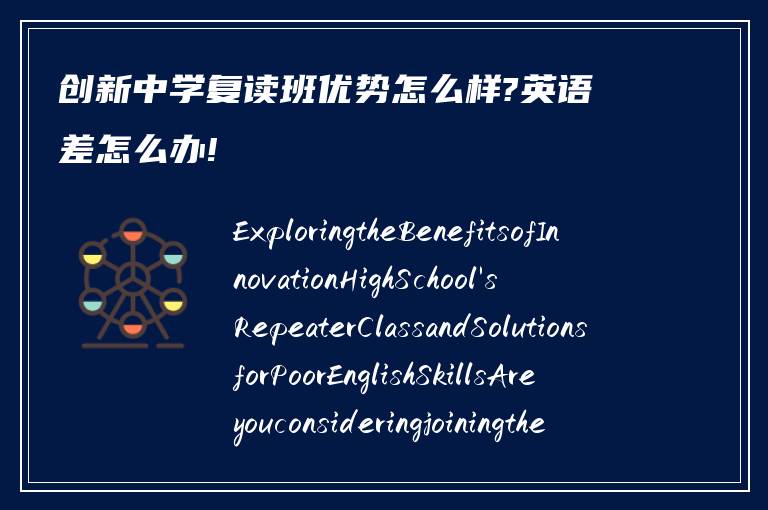 创新中学复读班优势怎么样?英语差怎么办!

ExploringtheBenefitsofInnovationHighSchool'sRepeaterClassandSolutionsforPoorEnglishSkillsAreyouconsideringjoiningthe